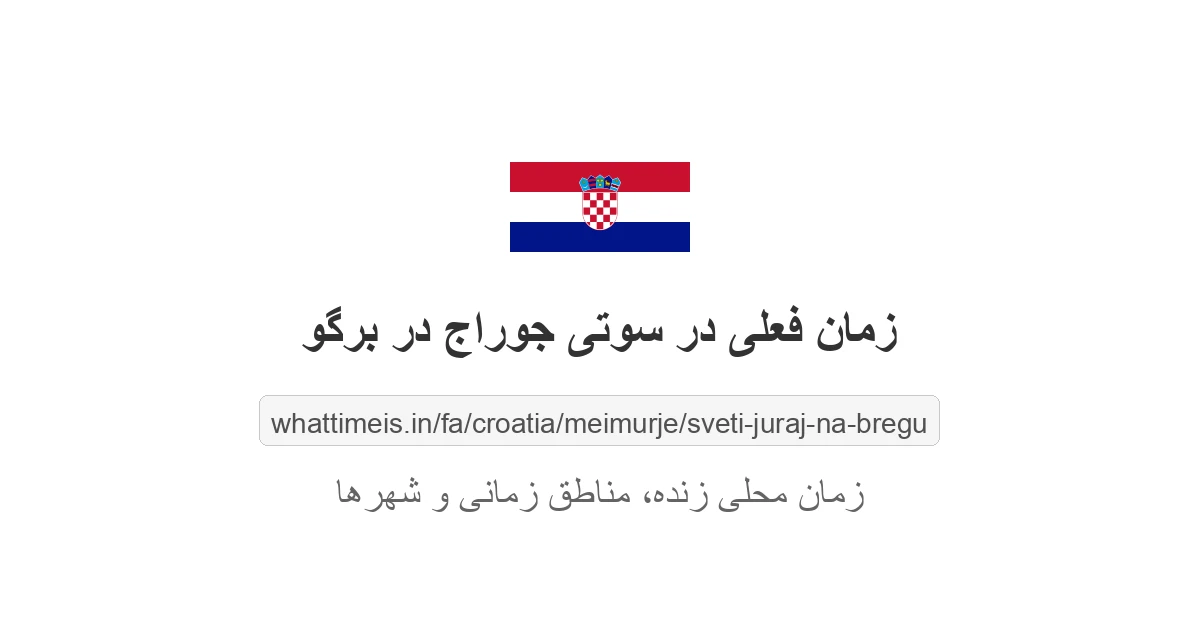 زمان فعلی در سوتی جوراج در برگو

whattimeis.in/fa/croatia/meimurje/sveti-juraj-na-bregu

زمان محلی زنده، مناطق زمانی و شهرها